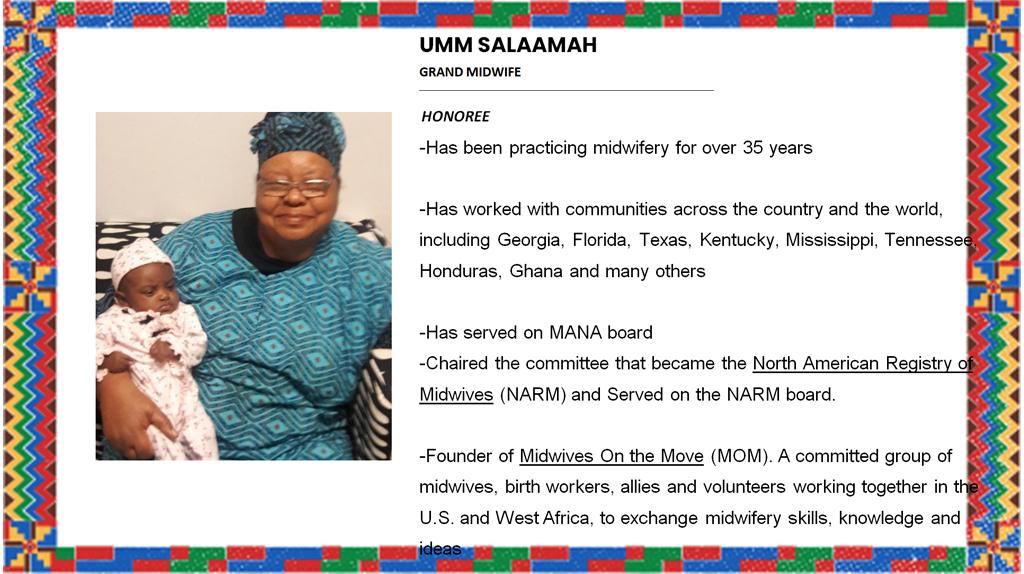 UMM SALAAMAH
GRAND MIDWIFE

HONOREE
-Has been practicing midwifery for over 35 years

-Has worked with communities across the country and the world, including Georgia, Florida, Texas, Kentucky, Mississippi, Tennessee, Honduras, Ghana and many others

-Has served on MANA board
-Chaired the committee that became the North American Registry of Midwives (NARM) and Served on the NARM board.

-Founder of Midwives On the Move (MOM). A committed group of midwives, birth workers, allies and volunteers working together in the U.S. and West Africa, to exchange midwifery skills, knowledge and ideas